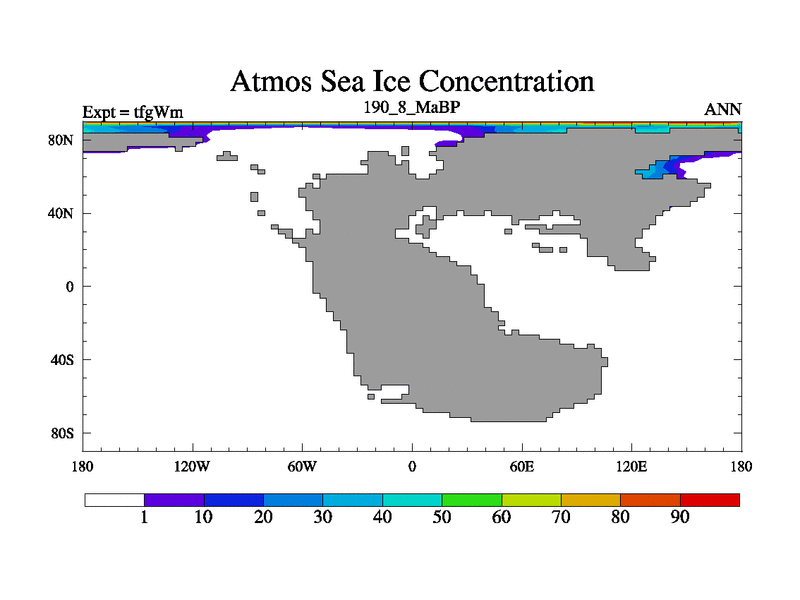 Atmos Sea Ice Concentration

Expt = tfgWm
190_8_MaBP
ANN

80N
40N
0
40S
80S

180
120W
60W
0
60E
120E
180

1
10
20
30
40
50
60
70
80
90